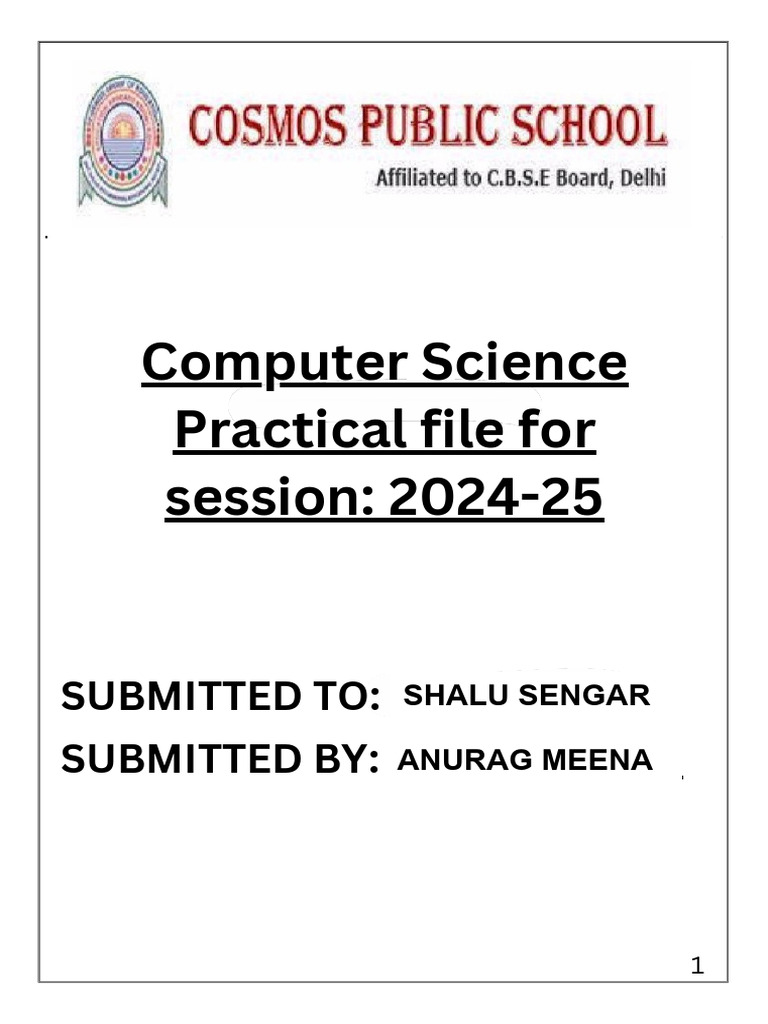 COSMOS PUBLIC SCHOOL
Affiliated to C.B.S.E Board, Delhi

Computer Science Practical file for session: 2024-25

SUBMITTED TO: SHALU SENGAR
SUBMITTED BY: ANURAG MEENA

1